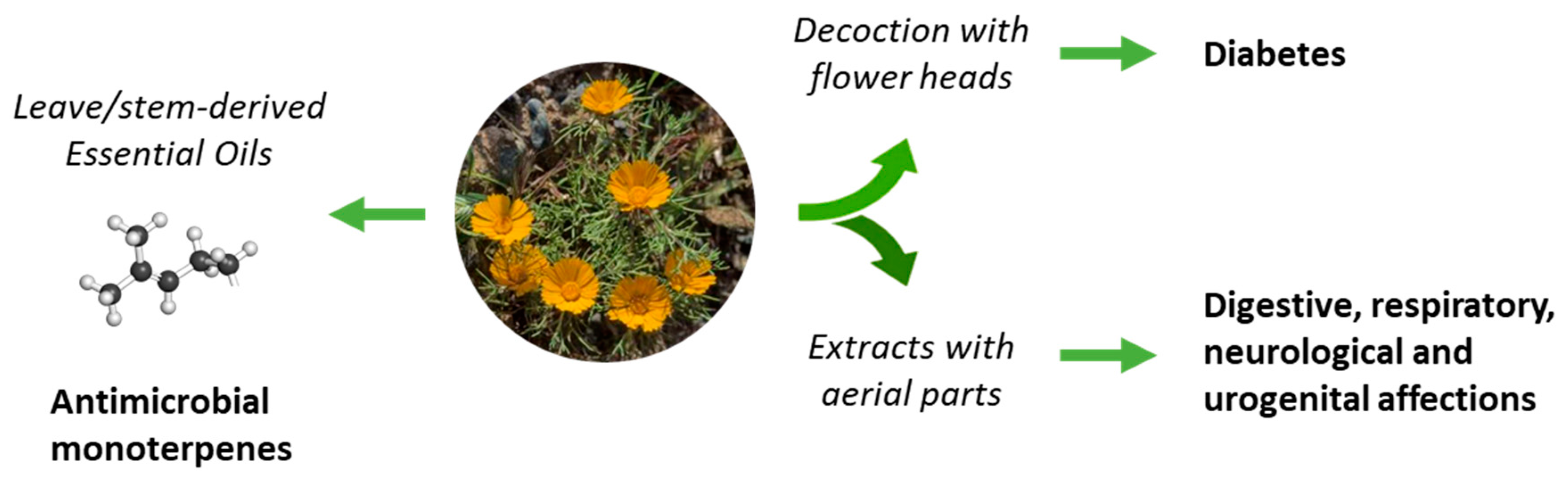 Leave/stem-derived Essential Oils

Antimicrobial monoterpenes

Decoction with flower heads

Diabetes

Extracts with aerial parts

Digestive, respiratory, neurological and urogenital affections